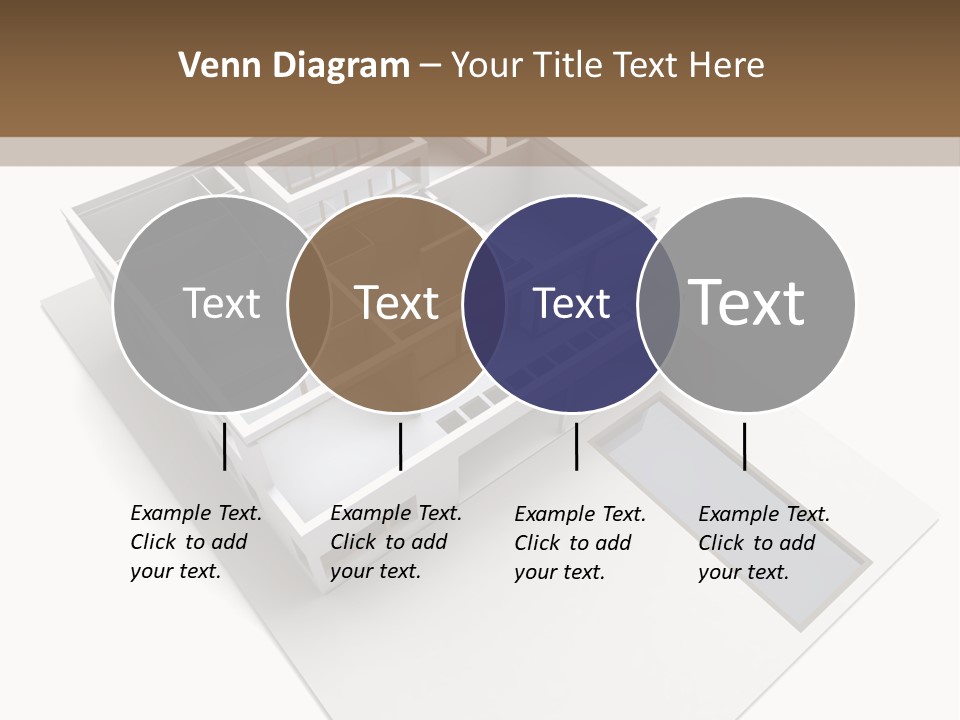 Venn Diagram – Your Title Text Here

Text

Text

Text

Text

Example Text. Click to add your text.

Example Text. Click to add your text.

Example Text. Click to add your text.

Example Text. Click to add your text.